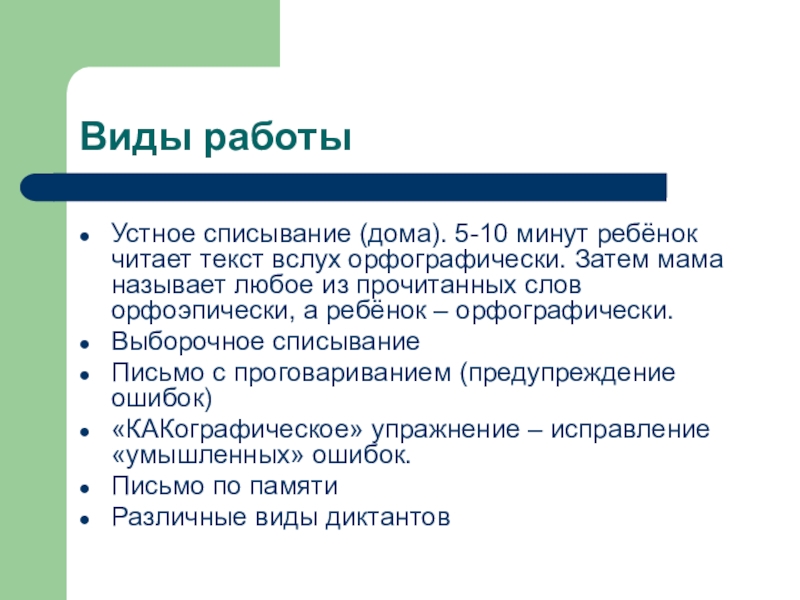 Виды работы

- Устное списывание (дома). 5-10 минут ребёнок читает текст вслух орфографически. Затем мама называет любое из прочитанных слов орфоэпически, а ребёнок – орфографически.
- Выборочное списывание
- Письмо с проговариванием (предупреждение ошибок)
- «КАКографическое» упражнение – исправление «умышленных» ошибок.
- Письмо по памяти
- Различные виды диктантов